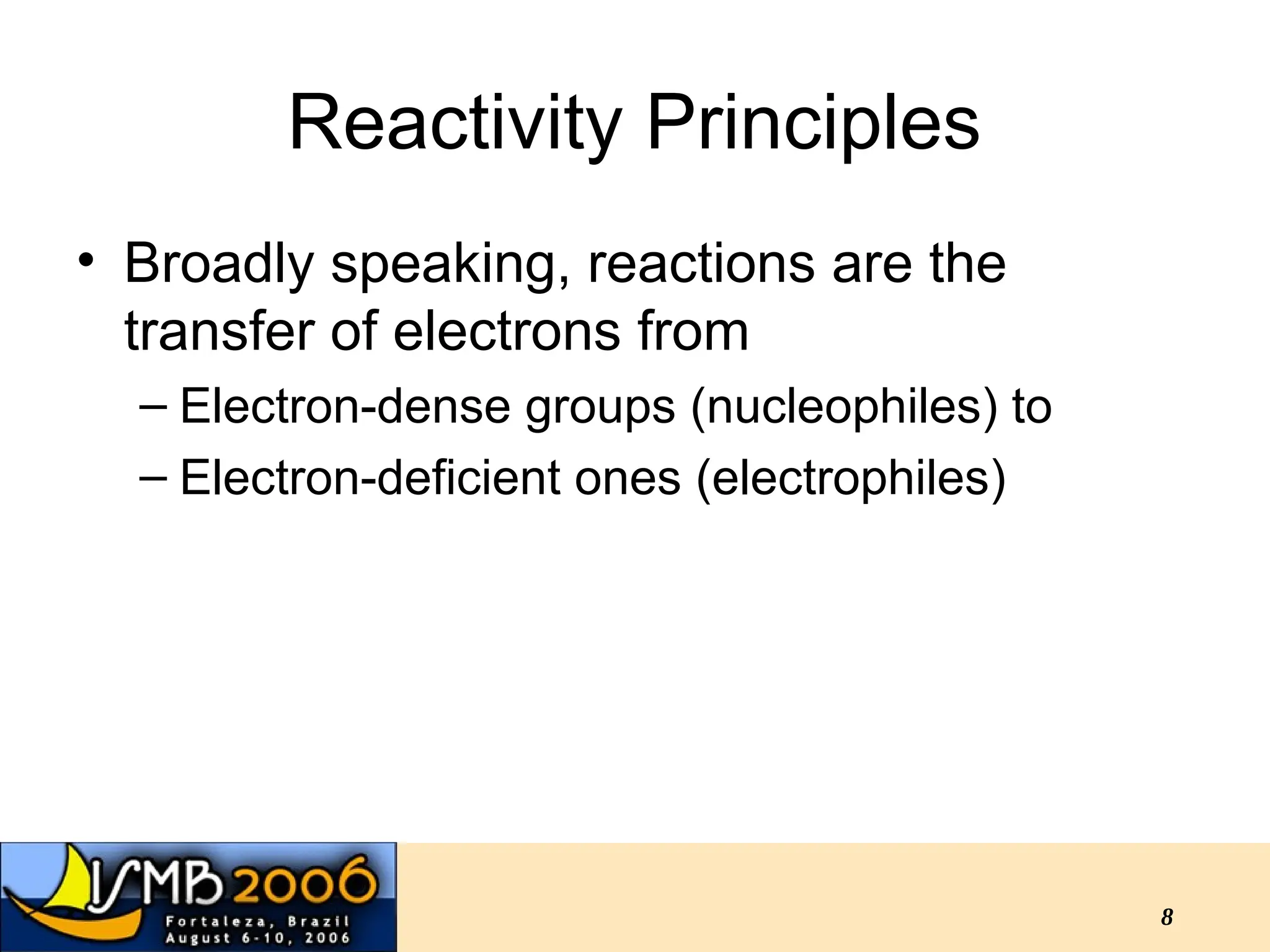 Reactivity Principles

• Broadly speaking, reactions are the transfer of electrons from

– Electron-dense groups (nucleophiles) to

– Electron-deficient ones (electrophiles)

ISMB 2006
Fortaleza, Brazil
August 6-10, 2006

8